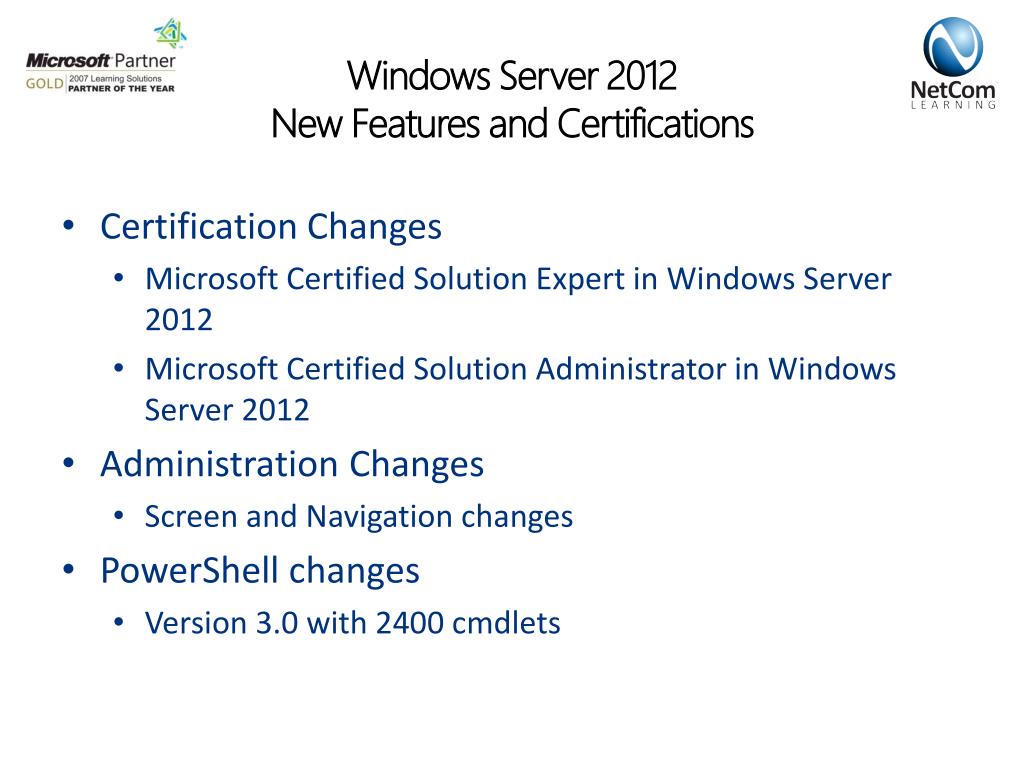 Microsoft Partner
GOLD 2007 Learning Solutions PARTNER OF THE YEAR

Windows Server 2012
New Features and Certifications

NetCom LEARNING

• Certification Changes
  • Microsoft Certified Solution Expert in Windows Server 2012
  • Microsoft Certified Solution Administrator in Windows Server 2012
• Administration Changes
  • Screen and Navigation changes
• PowerShell changes
  • Version 3.0 with 2400 cmdlets